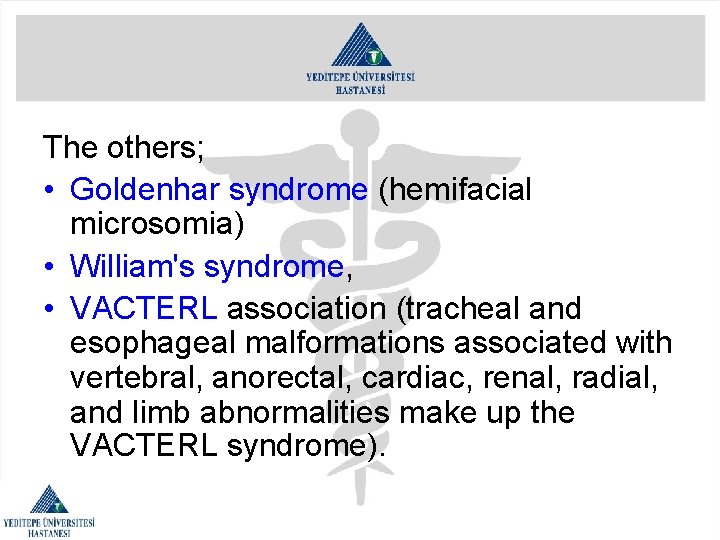 YEDİTEPE ÜNİVERSİTESİ HASTANESİ

The others;
• Goldenhar syndrome (hemifacial microsomia)
• William's syndrome,
• VACTERL association (tracheal and esophageal malformations associated with vertebral, anorectal, cardiac, renal, radial, and limb abnormalities make up the VACTERL syndrome).

YEDİTEPE ÜNİVERSİTESİ HASTANESİ